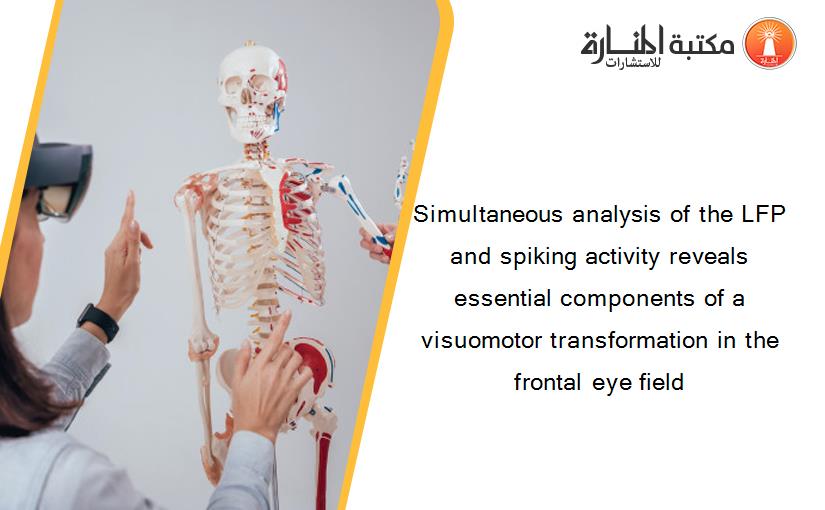 مكتبة المنارة للاستشارات

Simultaneous analysis of the LFP and spiking activity reveals essential components of a visuomotor transformation in the frontal eye field